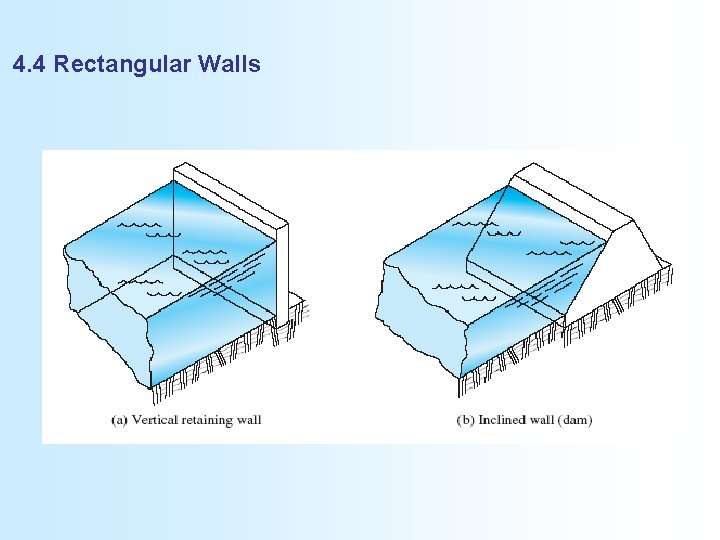 4.4 Rectangular Walls

(a) Vertical retaining wall

(b) Inclined wall (dam)